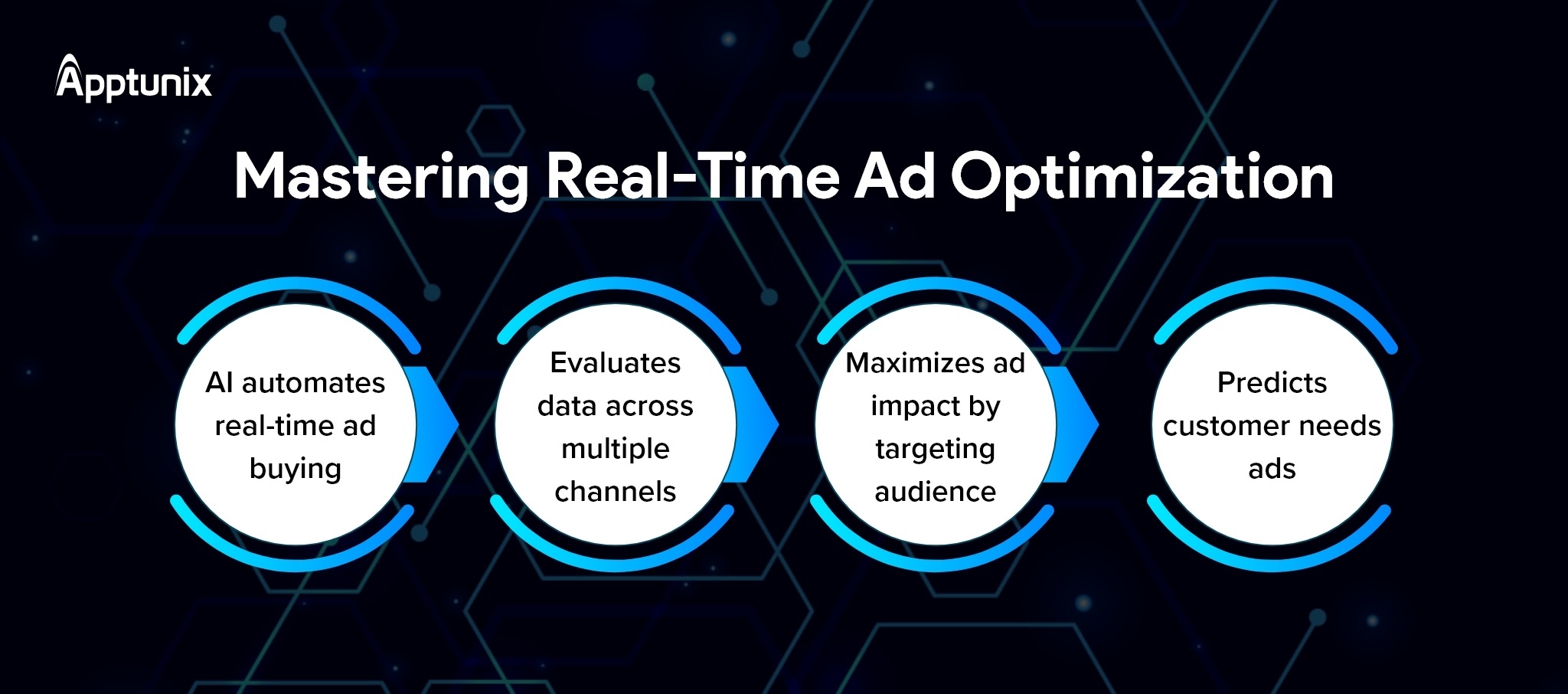 Apptunix

Mastering Real-Time Ad Optimization

AI automates real-time ad buying

Evaluates data across multiple channels

Maximizes ad impact by targeting audience

Predicts customer needs ads